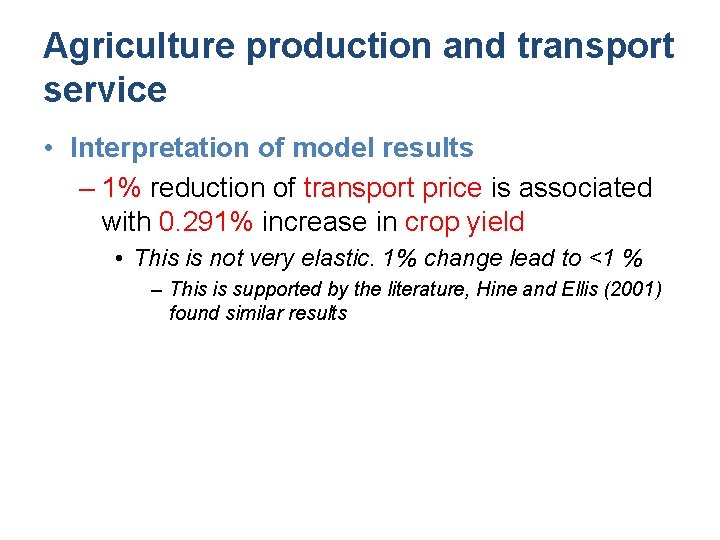 Agriculture production and transport service

• Interpretation of model results

– 1% reduction of transport price is associated with 0.291% increase in crop yield

• This is not very elastic. 1% change lead to <1 %

– This is supported by the literature, Hine and Ellis (2001) found similar results